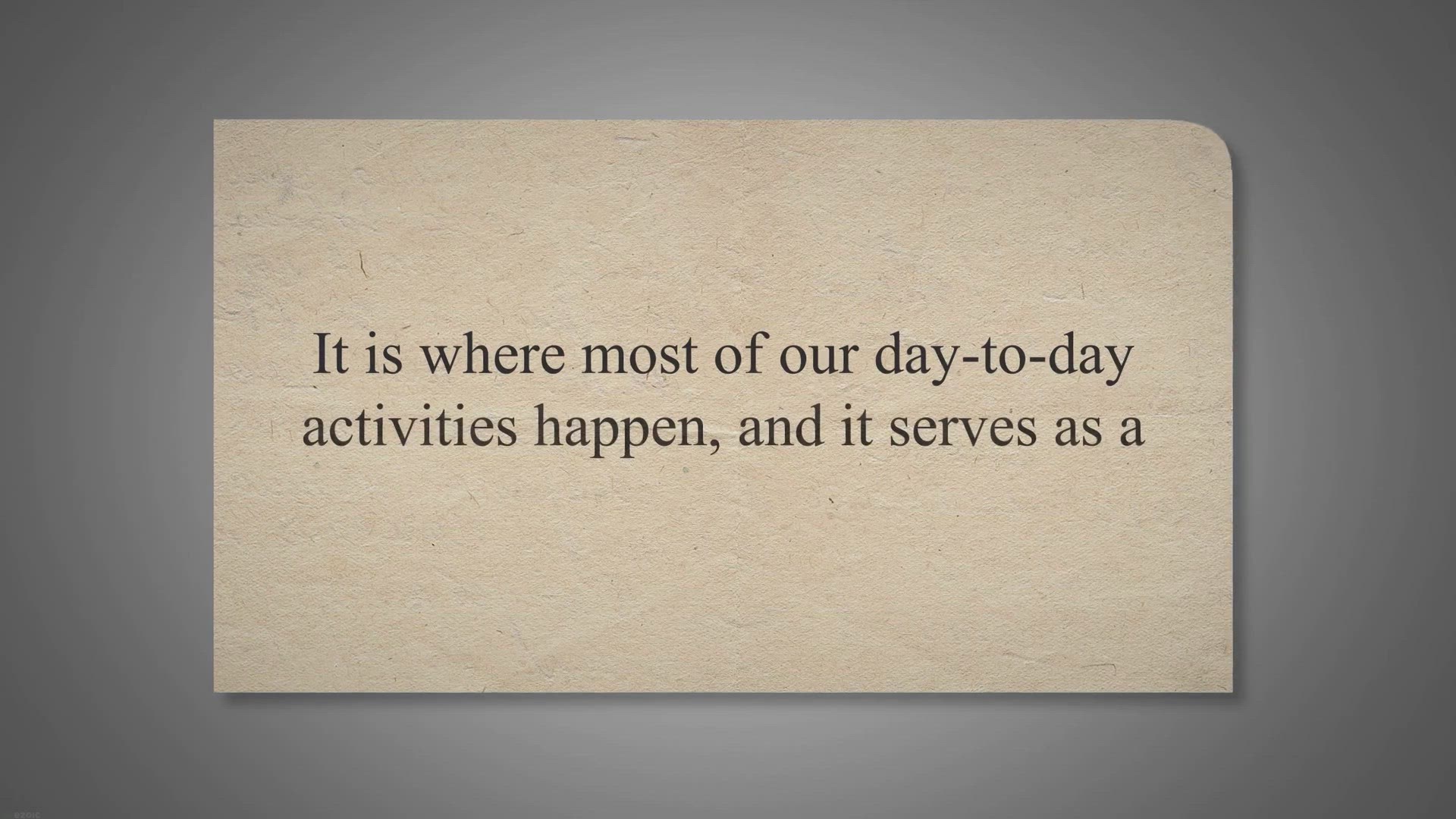 It is where most of our day-to-day activities happen, and it serves as a

ezoic